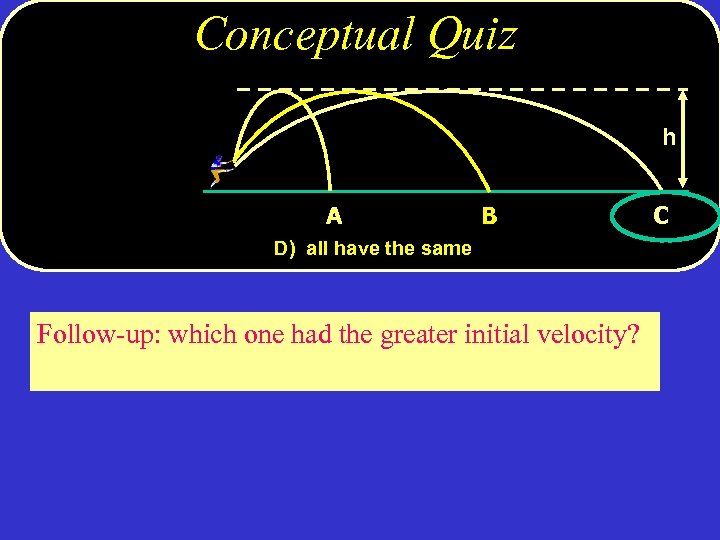 Conceptual Quiz

h

A B C

D) all have the same

Follow-up: which one had the greater initial velocity?